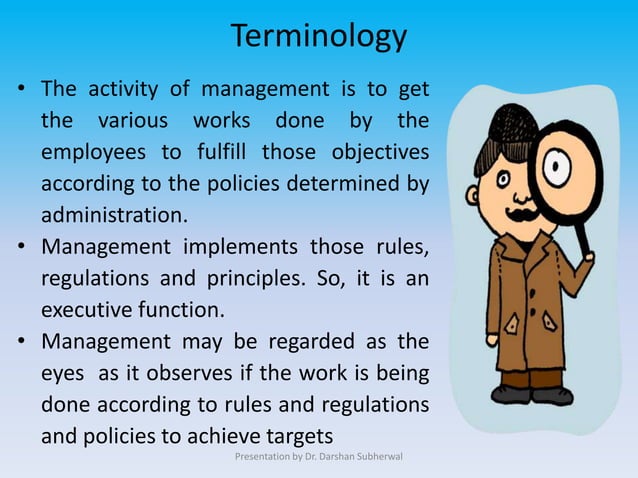 Terminology

• The activity of management is to get the various works done by the employees to fulfill those objectives according to the policies determined by administration.

• Management implements those rules, regulations and principles. So, it is an executive function.

• Management may be regarded as the eyes as it observes if the work is being done according to rules and regulations and policies to achieve targets

Presentation by Dr. Darshan Subherwal